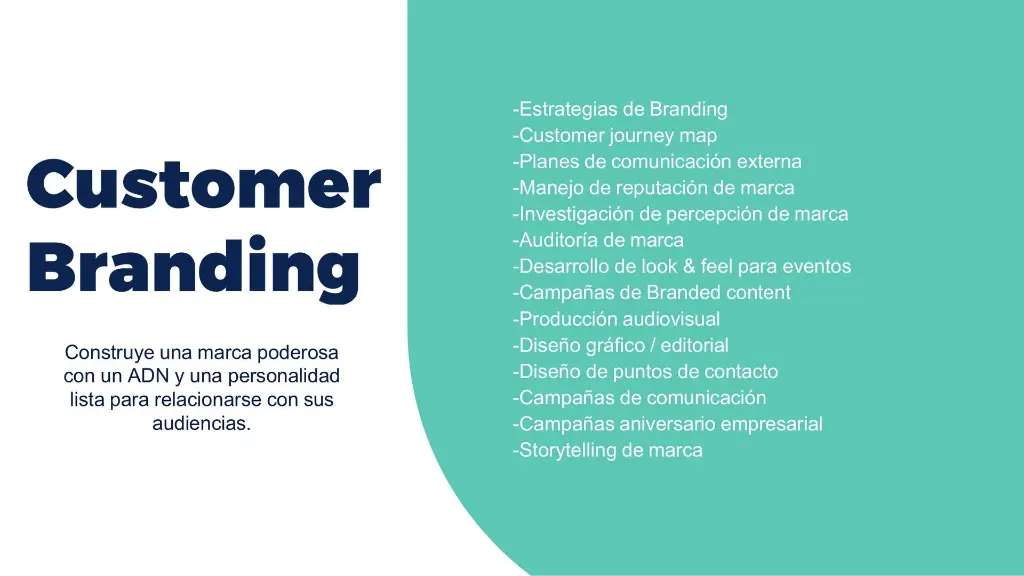 Customer Branding

Construye una marca poderosa con un ADN y una personalidad lista para relacionarse con sus audiencias.

-Estrategias de Branding
-Customer journey map
-Planes de comunicación externa
-Manejo de reputación de marca
-Investigación de percepción de marca
-Auditoría de marca
-Desarrollo de look & feel para eventos
-Campañas de Branded content
-Producción audiovisual
-Diseño gráfico / editorial
-Diseño de puntos de contacto
-Campañas de comunicación
-Campañas aniversario empresarial
-Storytelling de marca